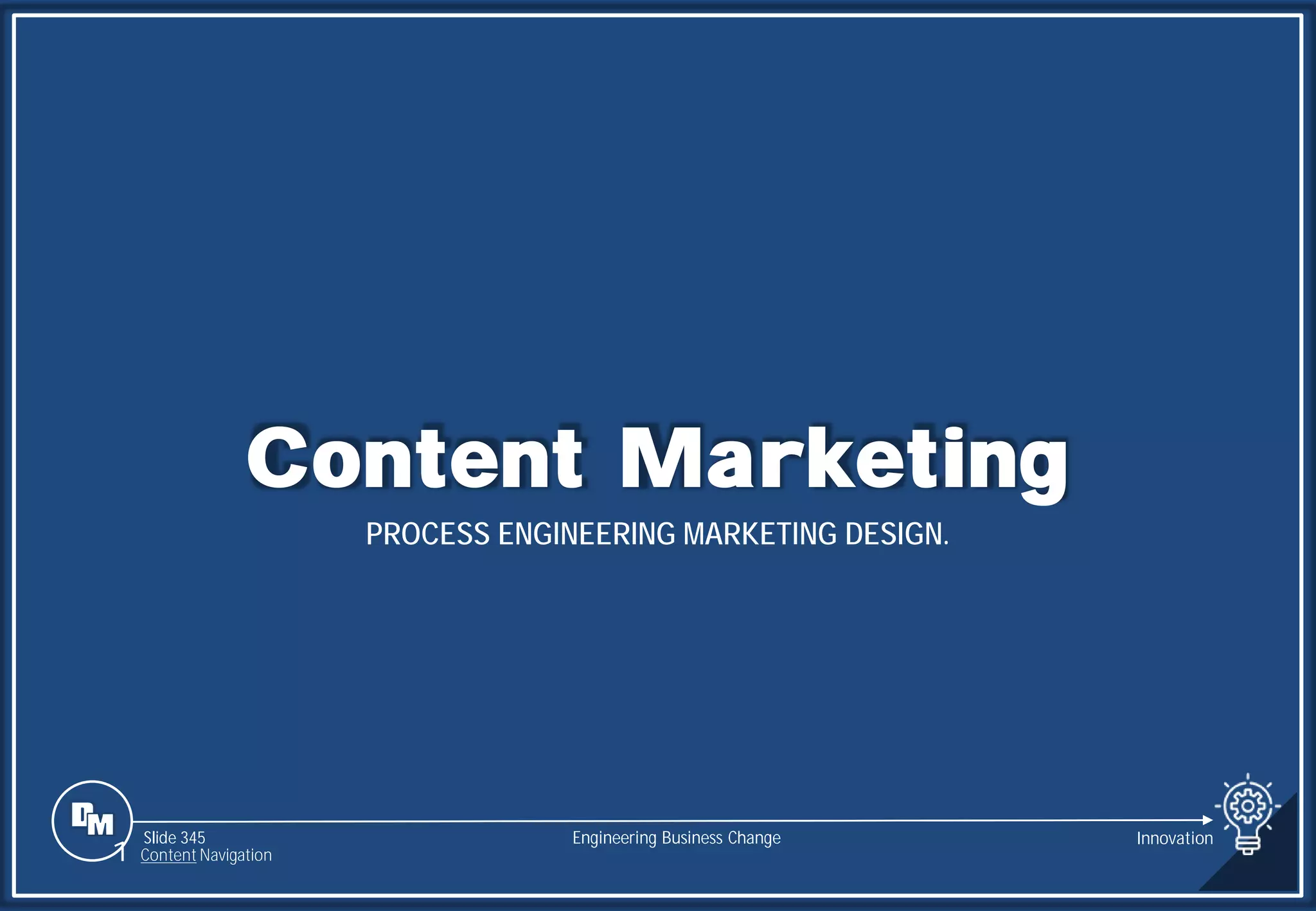 Content Marketing

PROCESS ENGINEERING MARKETING DESIGN.

DM

Slide 345
Content Navigation

Engineering Business Change

Innovation